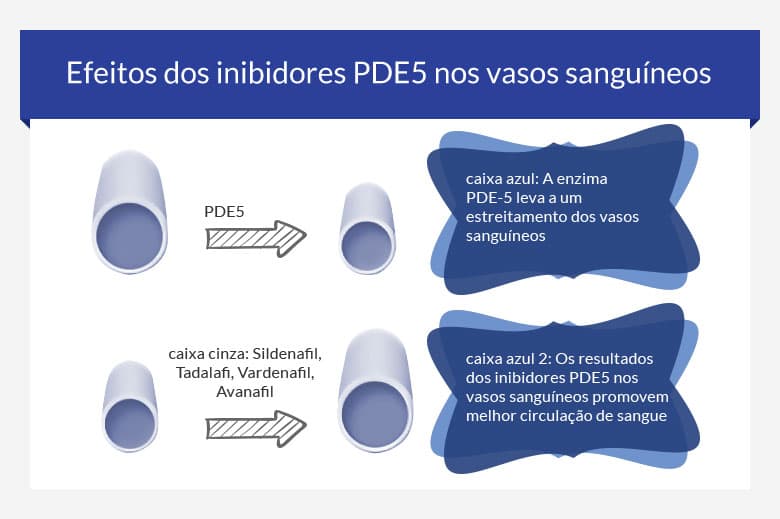 Efeitos dos inibidores PDE5 nos vasos sanguíneos

PDE5

caixa azul: A enzima PDE-5 leva a um estreitamento dos vasos sanguíneos

caixa cinza: Sildenafil, Tadalafi, Vardenafil, Avanafil

caixa azul 2: Os resultados dos inibidores PDE5 nos vasos sanguíneos promovem melhor circulação de sangue